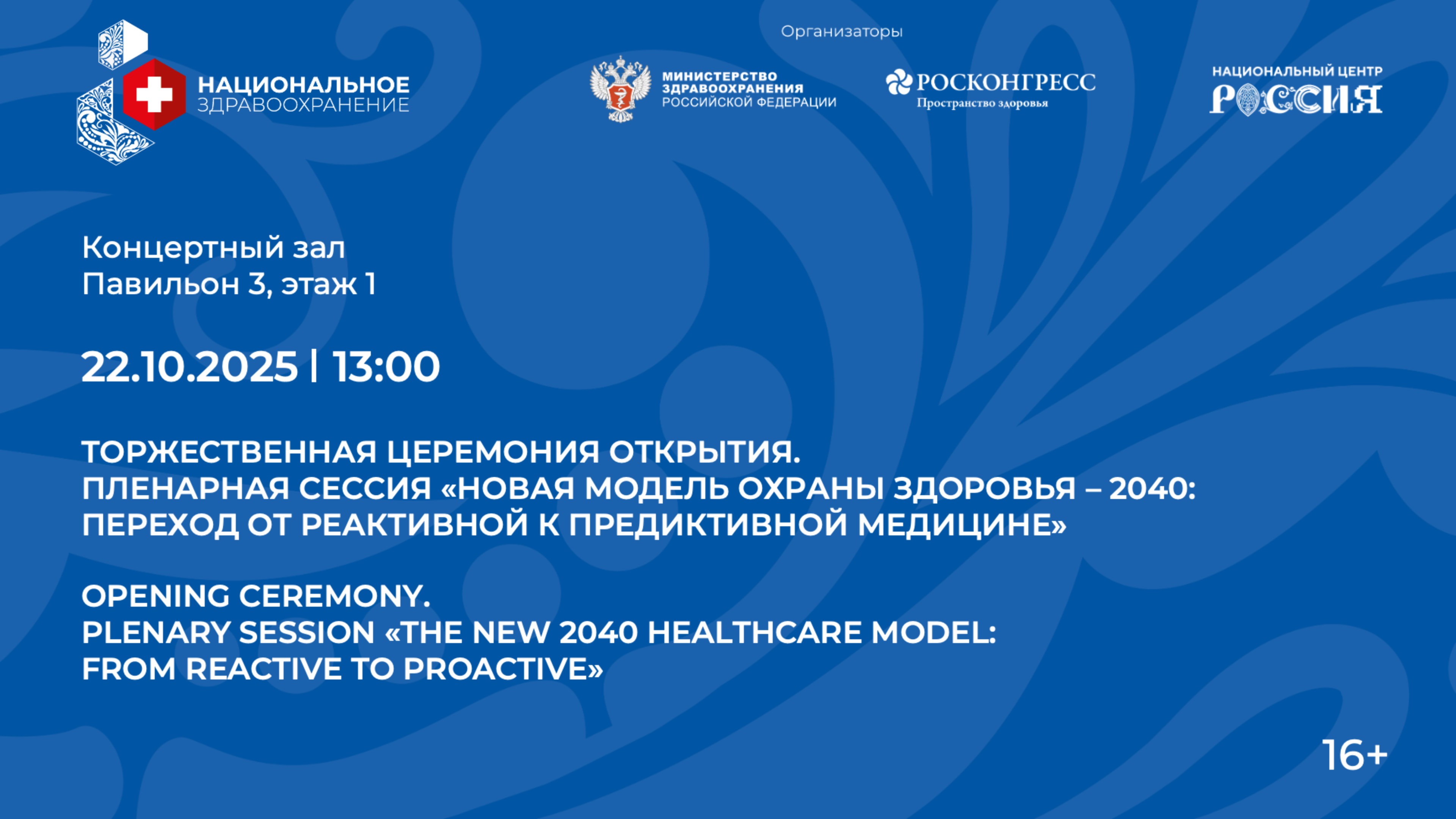 НАЦИОНАЛЬНОЕ ЗДРАВООХРАНЕНИЕ

Организаторы

МИНИСТЕРСТВО ЗДРАВООХРАНЕНИЯ РОССИЙСКОЙ ФЕДЕРАЦИИ

РОСКОНГРЕСС
Пространство здоровья

НАЦИОНАЛЬНЫЙ ЦЕНТР
РОССИЯ

Концертный зал
Павильон 3, этаж 1

22.10.2025 | 13:00

ТОРЖЕСТВЕННАЯ ЦЕРЕМОНИЯ ОТКРЫТИЯ.
ПЛЕНАРНАЯ СЕССИЯ «НОВАЯ МОДЕЛЬ ОХРАНЫ ЗДОРОВЬЯ – 2040: ПЕРЕХОД ОТ РЕАКТИВНОЙ К ПРЕДИКТИВНОЙ МЕДИЦИНЕ»

OPENING CEREMONY.
PLENARY SESSION «THE NEW 2040 HEALTHCARE MODEL: FROM REACTIVE TO PROACTIVE»

16+